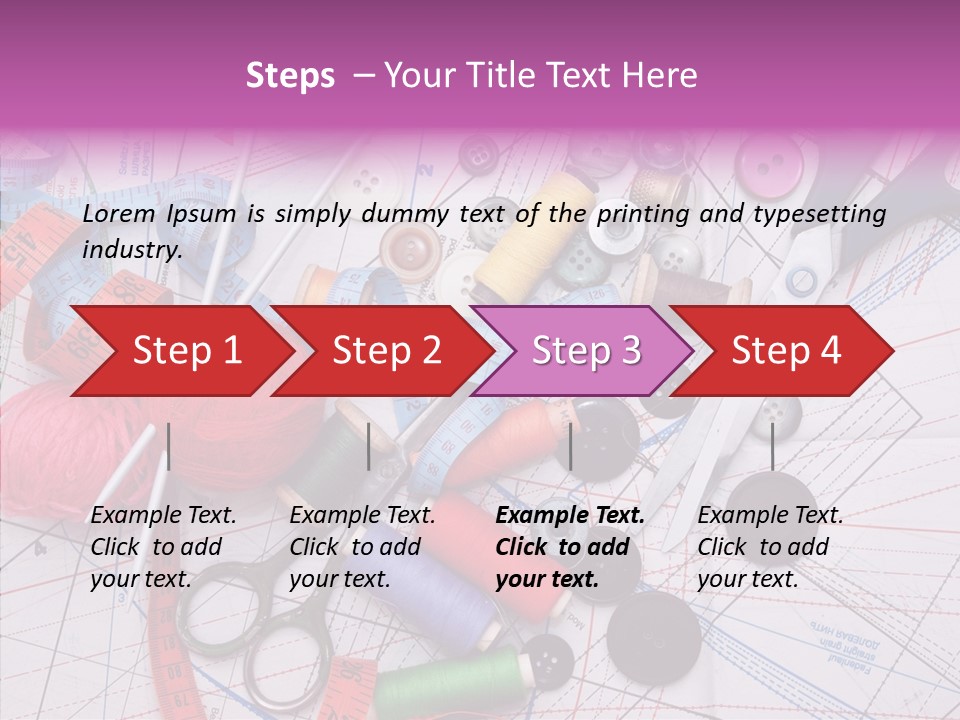 Steps – Your Title Text Here

Lorem Ipsum is simply dummy text of the printing and typesetting industry.

Step 1

Step 2

Step 3

Step 4

Example Text. Click to add your text.

Example Text. Click to add your text.

Example Text. Click to add your text.

Example Text. Click to add your text.